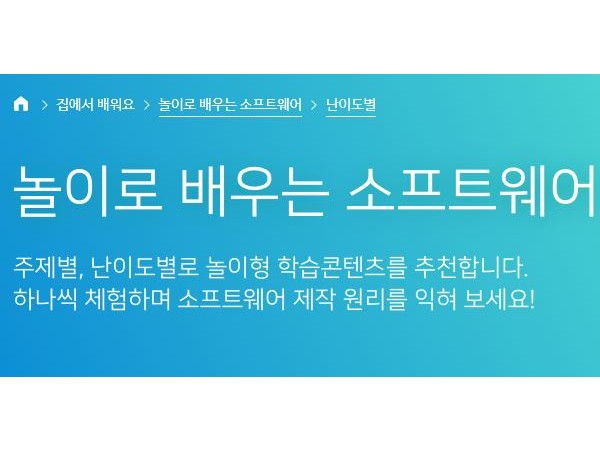 > 집에서 배워요 > 놀이로 배우는 소프트웨어 > 난이도별

놀이로 배우는 소프트웨어

주제별, 난이도별로 놀이형 학습콘텐츠를 추천합니다.
하나씩 체험하며 소프트웨어 제작 원리를 익혀 보세요!